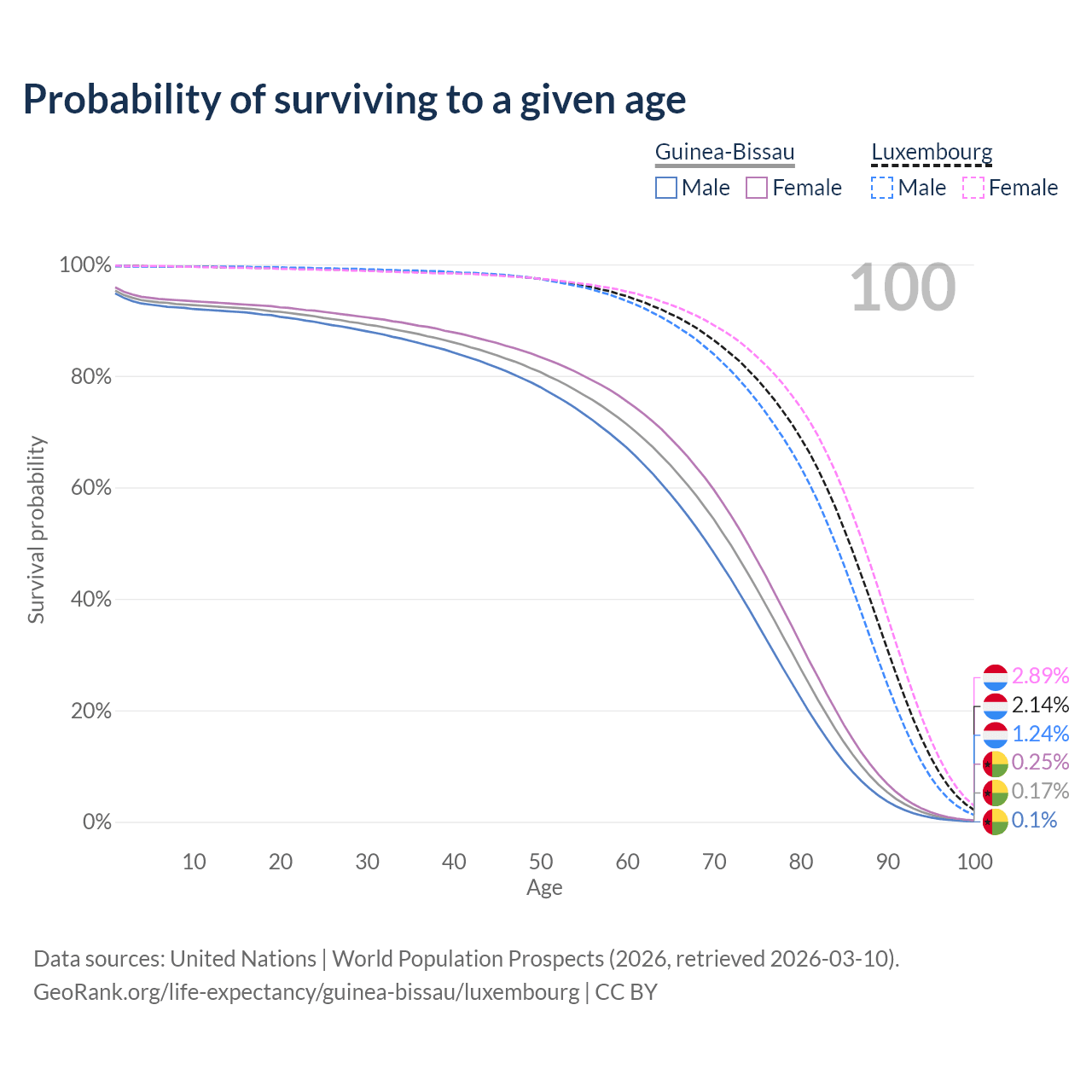 Probability of surviving to a given age

Guinea-Bissau
Male Female

Luxembourg
Male Female

100

100%
80%
60%
40%
20%
0%

Survival probability

2.89%
2.14%
1.24%
0.25%
0.17%
0.1%

10 20 30 40 50 60 70 80 90 100
Age

Data sources: United Nations | World Population Prospects (2026, retrieved 2026-03-10).
GeoRank.org/life-expectancy/guinea-bissau/luxembourg | CC BY